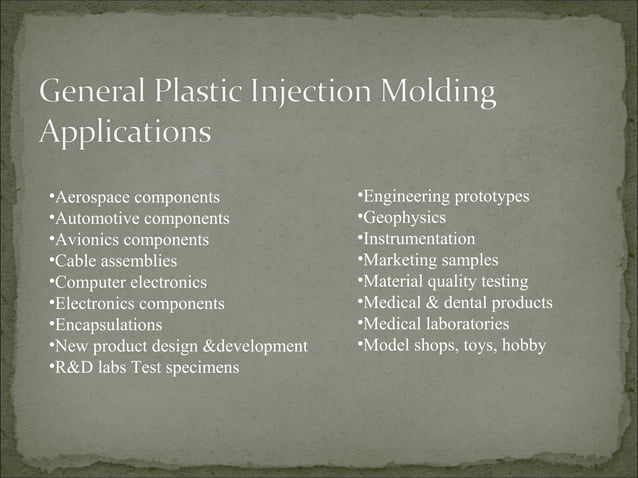 General Plastic Injection Molding Applications

•Aerospace components
•Automotive components
•Avionics components
•Cable assemblies
•Computer electronics
•Electronics components
•Encapsulations
•New product design &development
•R&D labs Test specimens

•Engineering prototypes
•Geophysics
•Instrumentation
•Marketing samples
•Material quality testing
•Medical & dental products
•Medical laboratories
•Model shops, toys, hobby